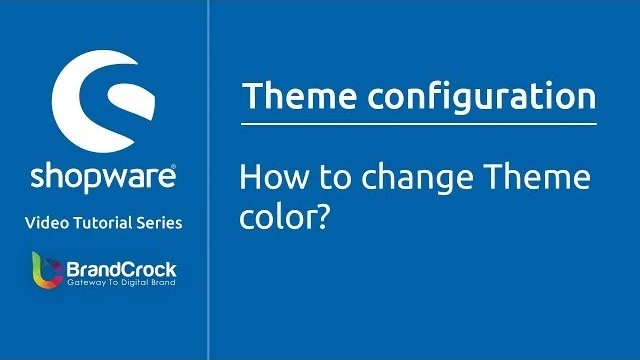 shopware®

Video Tutorial Series

BrandCrock
Gateway To Digital Brand

Theme configuration

How to change Theme color?